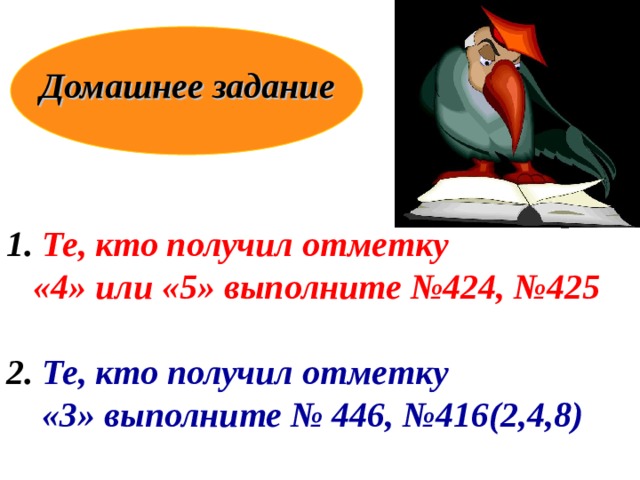 Домашнее задание

1. Те, кто получил отметку «4» или «5» выполните №424, №425

2. Те, кто получил отметку «3» выполните № 446, №416(2,4,8)